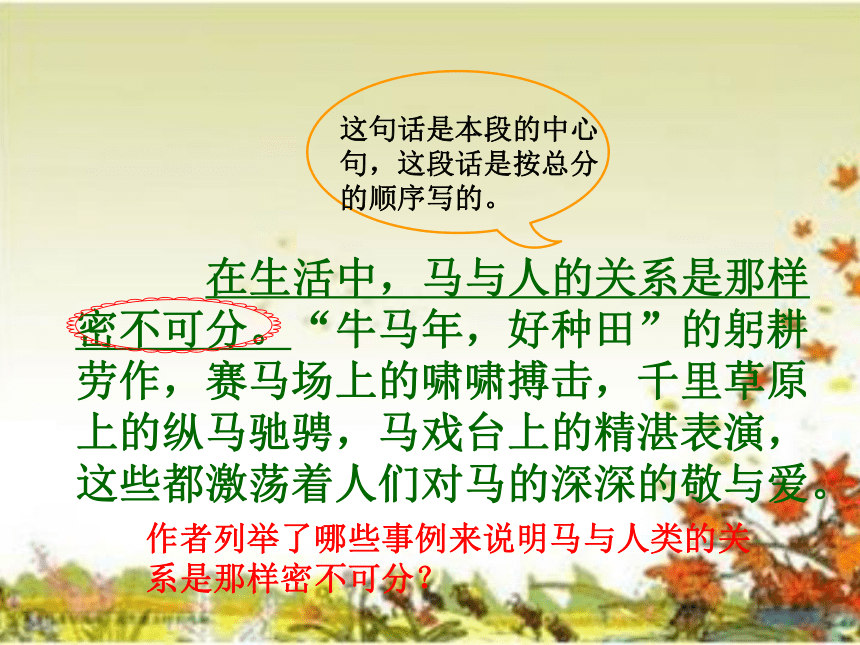 这句话是本段的中心句，这段话是按总分的顺序写的。

在生活中，马与人的关系是那样密不可分。“牛马年，好种田”的躬耕劳作，赛马场上的啸啸搏击，千里草原上的纵马驰骋，马戏台上的精湛表演，这些都激荡着人们对马的深深的敬与爱。

作者列举了哪些事例来说明马与人类的关系是那样密不可分？